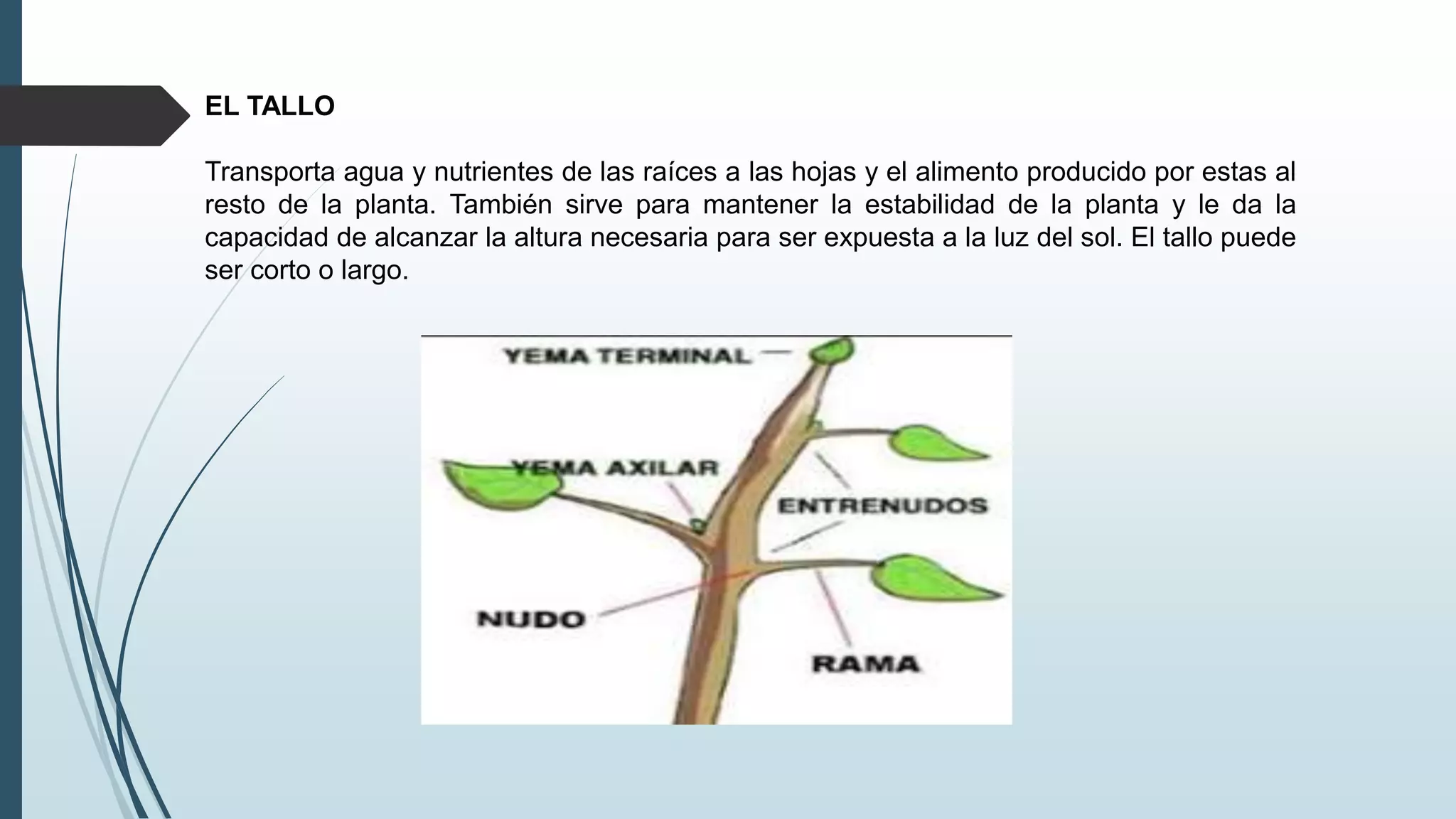 EL TALLO

Transporta agua y nutrientes de las raíces a las hojas y el alimento producido por estas al resto de la planta. También sirve para mantener la estabilidad de la planta y le da la capacidad de alcanzar la altura necesaria para ser expuesta a la luz del sol. El tallo puede ser corto o largo.

YEMA TERMINAL
YEMA AXILAR
ENTRENUDOS
NUDO
RAMA